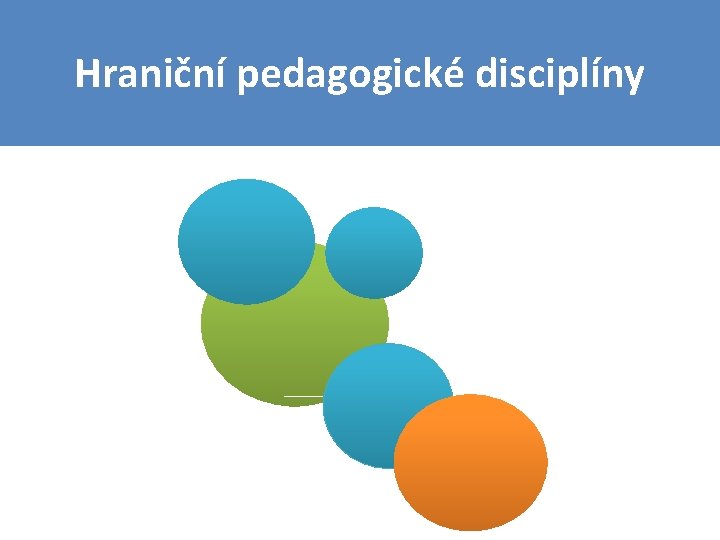 Hraniční pedagogické disciplíny